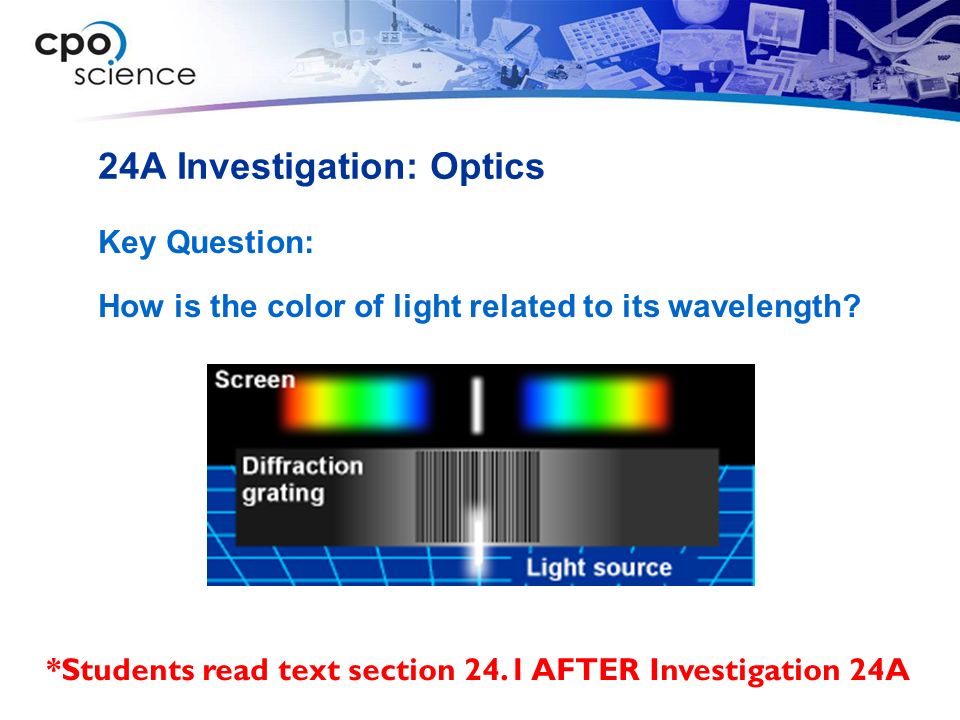 cpo science

24A Investigation: Optics

Key Question:

How is the color of light related to its wavelength?

Screen

Diffraction grating

Light source

*Students read text section 24.1 AFTER Investigation 24A